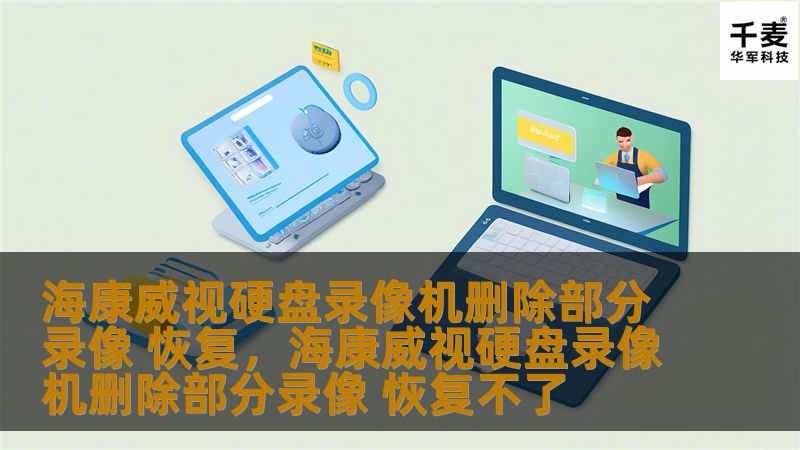 千麦®
华军科技

海康威视硬盘录像机删除部分录像 恢复，海康威视硬盘录像机删除部分录像 恢复不了